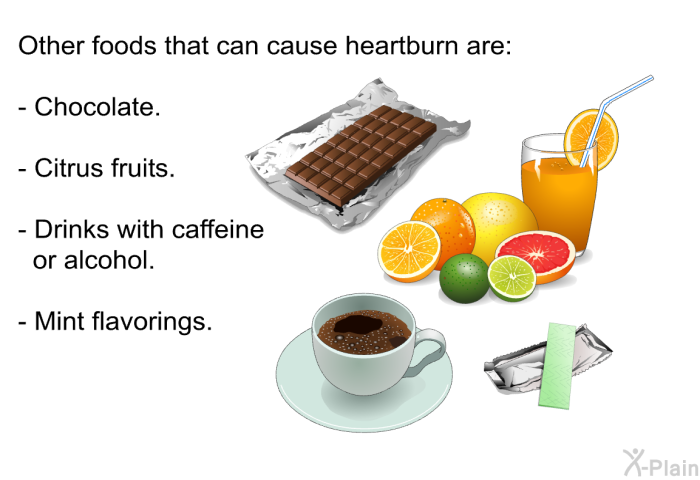 Other foods that can cause heartburn are:

- Chocolate.

- Citrus fruits.

- Drinks with caffeine or alcohol.

- Mint flavorings.

X-Plain